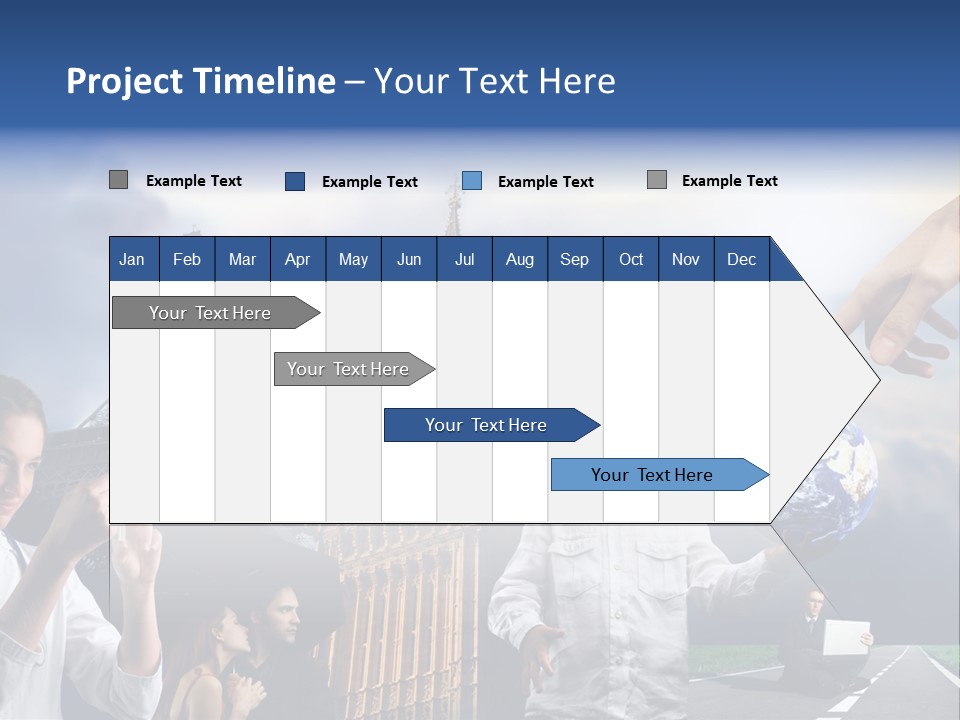 Project Timeline – Your Text Here

Example Text Example Text Example Text Example Text

| Jan | Feb | Mar | Apr | May | Jun | Jul | Aug | Sep | Oct | Nov | Dec |
|---|---|---|---|---|---|---|---|---|---|---|---|

Your Text Here

Your Text Here

Your Text Here

Your Text Here